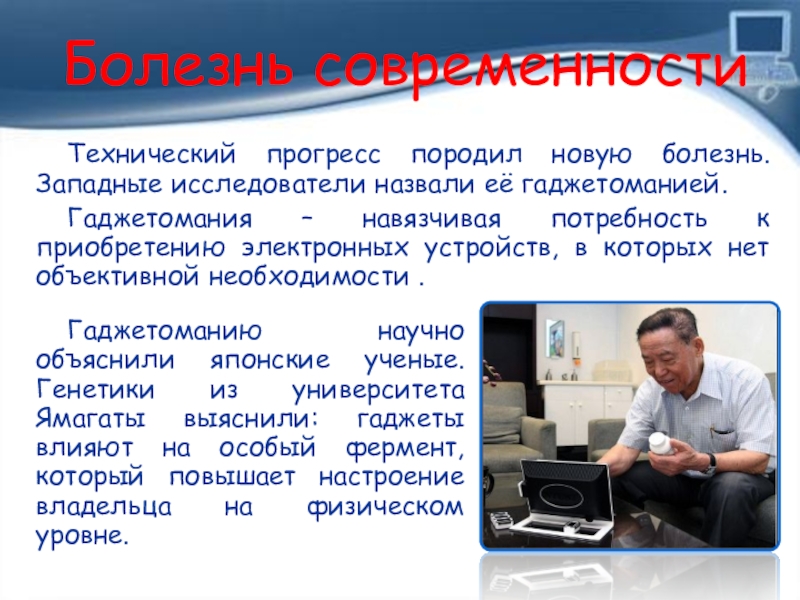 Болезнь современности

Технический прогресс породил новую болезнь. Западные исследователи назвали её гаджетоманией.

Гаджетомания – навязчивая потребность к приобретению электронных устройств, в которых нет объективной необходимости .

Гаджетоманию научно объяснили японские ученые. Генетики из университета Ямагаты выяснили: гаджеты влияют на особый фермент, который повышает настроение владельца на физическом уровне.